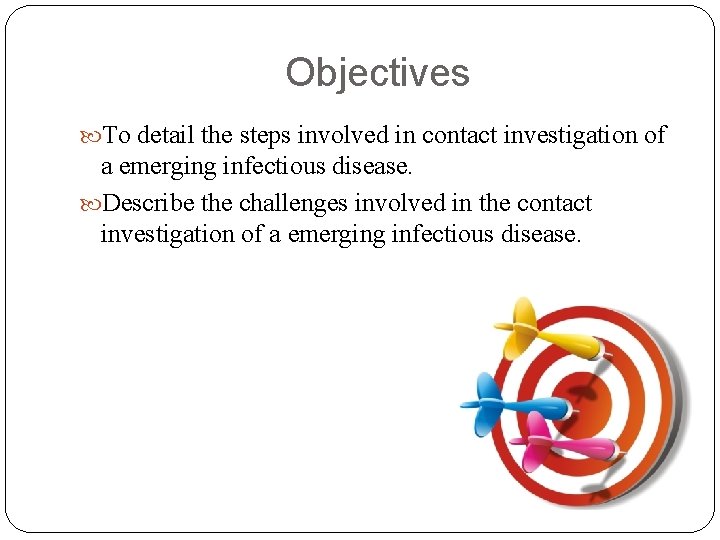 Objectives

To detail the steps involved in contact investigation of a emerging infectious disease.

Describe the challenges involved in the contact investigation of a emerging infectious disease.